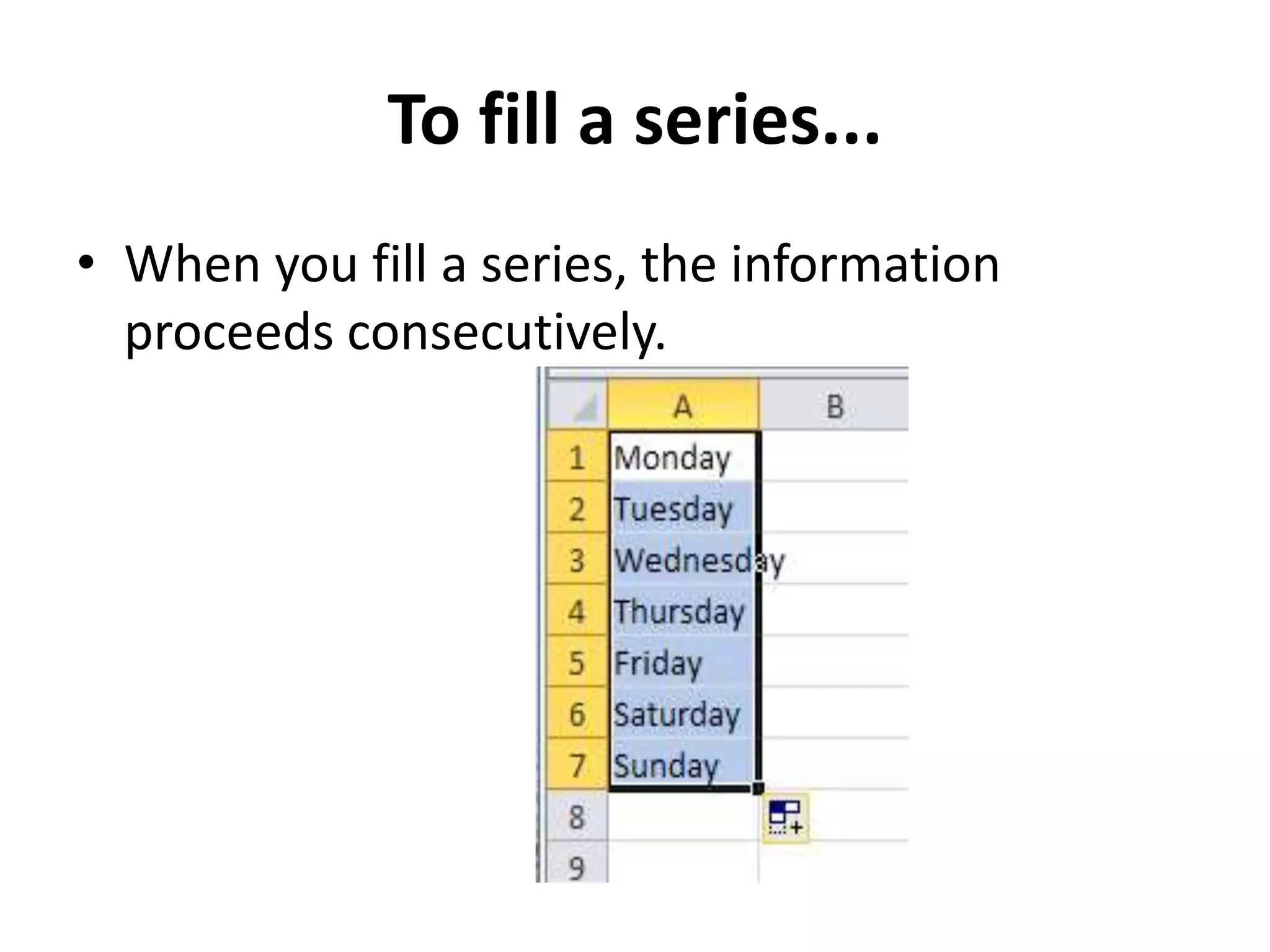 To fill a series...

• When you fill a series, the information proceeds consecutively.

|   | A | B |
|---|---|---|
| 1 | Monday | |
| 2 | Tuesday | |
| 3 | Wednesday | |
| 4 | Thursday | |
| 5 | Friday | |
| 6 | Saturday | |
| 7 | Sunday | |
| 8 | | |
| 9 | | |